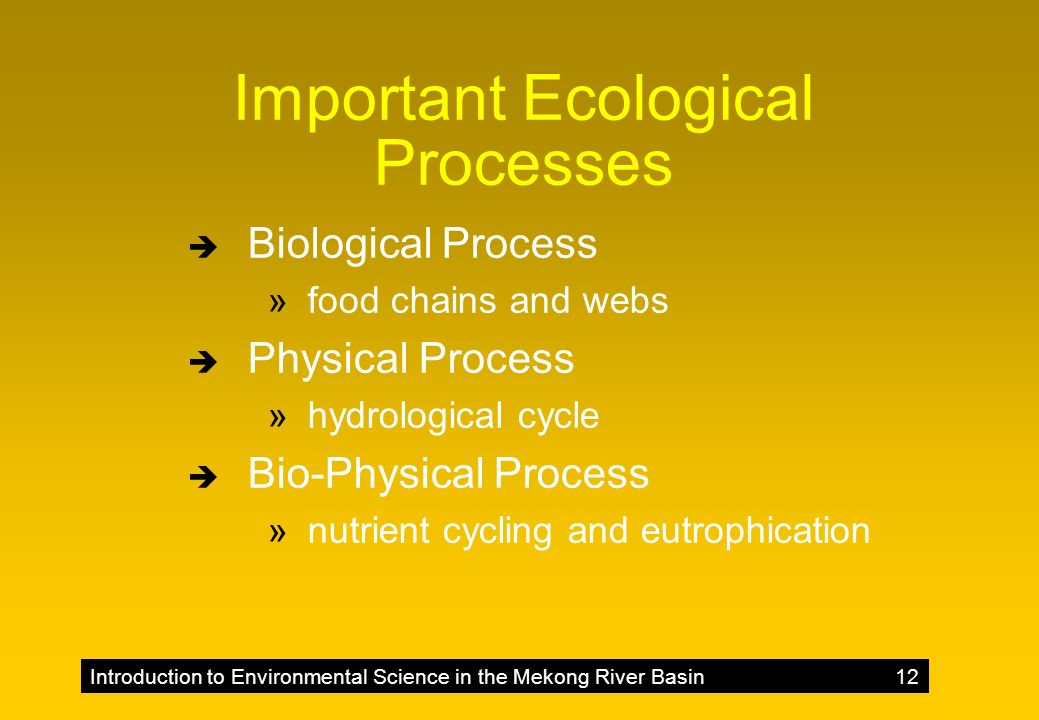 Important Ecological Processes

➔ Biological Process
» food chains and webs

➔ Physical Process
» hydrological cycle

➔ Bio-Physical Process
» nutrient cycling and eutrophication

Introduction to Environmental Science in the Mekong River Basin 12